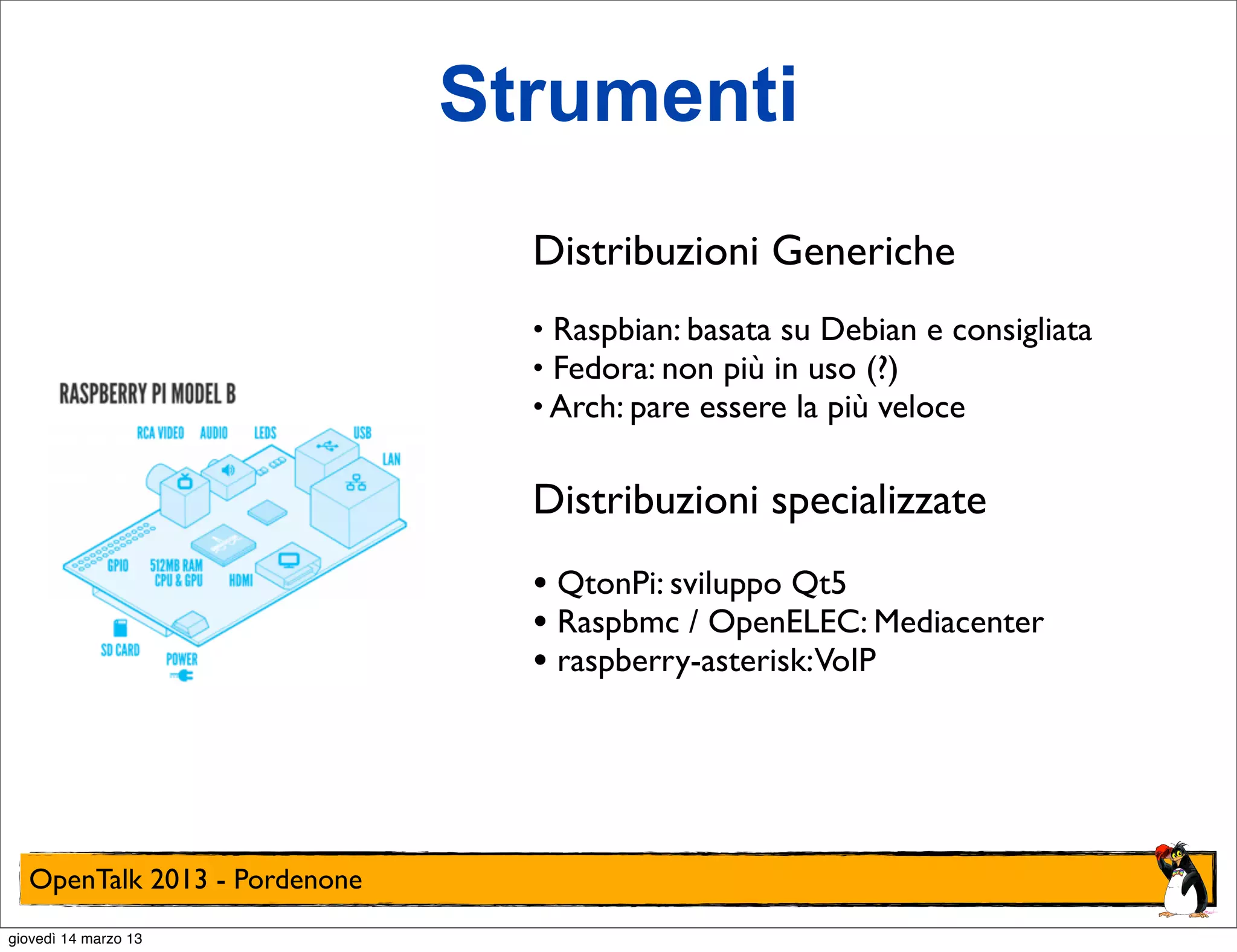 Strumenti

RASPBERRY PI MODEL B

RCA VIDEO AUDIO LEDS USB LAN

GPIO 512MB RAM CPU & GPU HDMI

SD CARD POWER

Distribuzioni Generiche

• Raspbian: basata su Debian e consigliata
• Fedora: non più in uso (?)
• Arch: pare essere la più veloce

Distribuzioni specializzate

• QtonPi: sviluppo Qt5
• Raspbmc / OpenELEC: Mediacenter
• raspberry-asterisk: VoIP

OpenTalk 2013 - Pordenone

giovedì 14 marzo 13